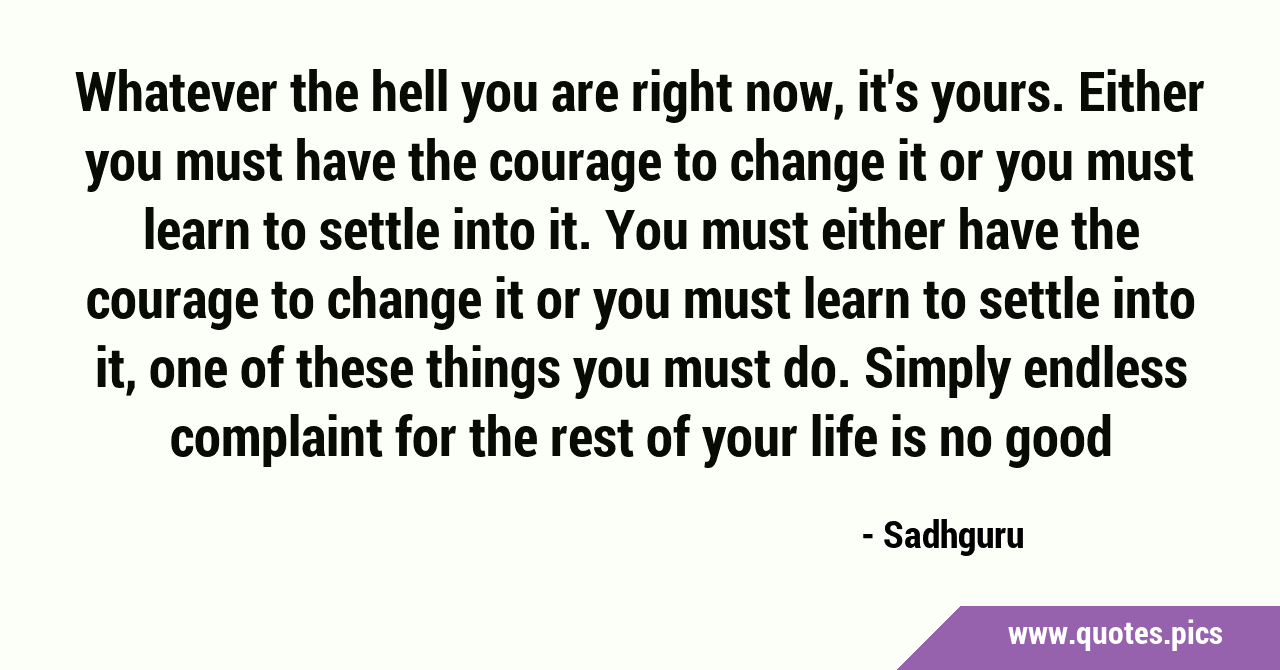 Whatever the hell you are right now, it's yours. Either you must have the courage to change it or you must learn to settle into it. You must either have the courage to change it or you must learn to settle into it, one of these things you must do. Simply endless complaint for the rest of your life is no good

- Sadhguru

www.quotes.pics